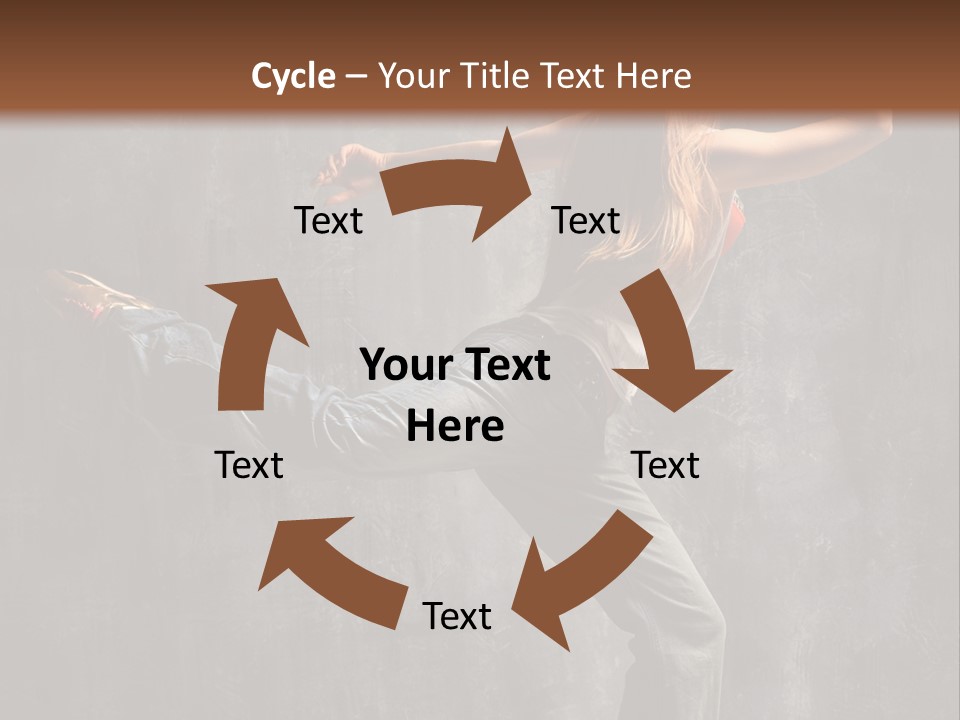 Cycle – Your Title Text Here

Text

Text

Your Text Here

Text

Text

Text